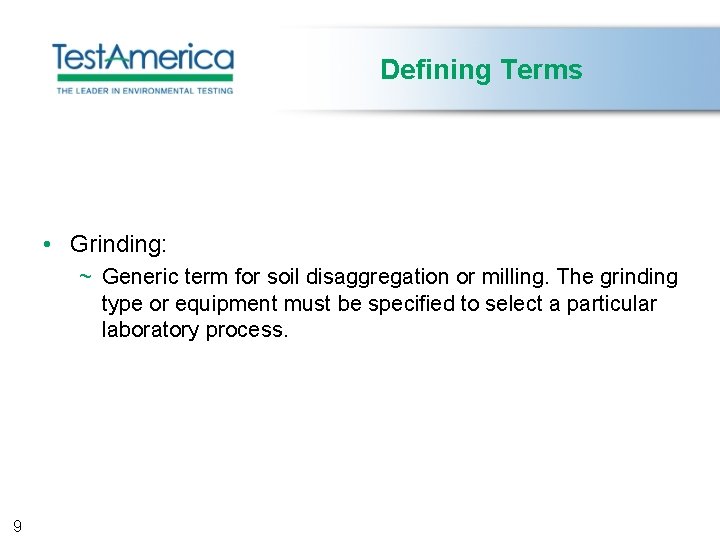 TestAmerica
THE LEADER IN ENVIRONMENTAL TESTING

Defining Terms

• Grinding:
~ Generic term for soil disaggregation or milling. The grinding type or equipment must be specified to select a particular laboratory process.

9